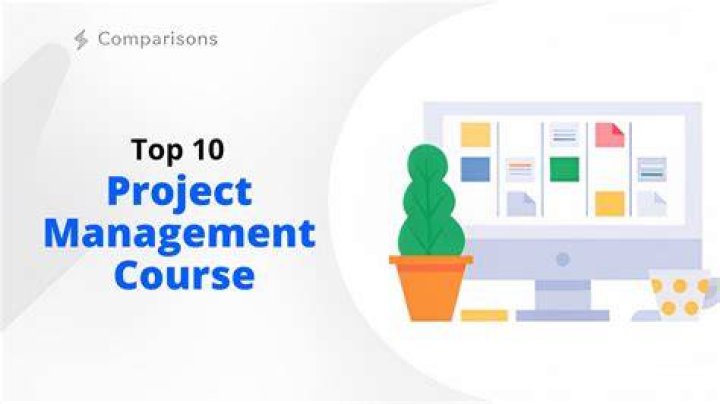 Comparisons

Top 10
Project
Management
Course